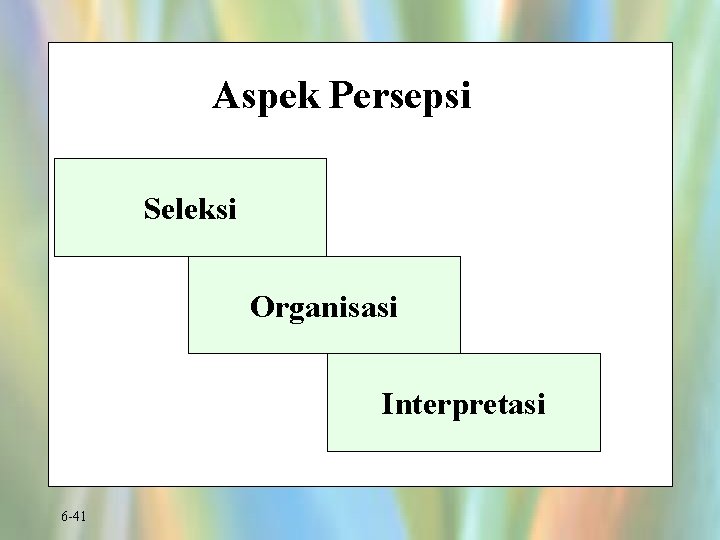 Aspek Persepsi

Seleksi

Organisasi

Interpretasi

6-41